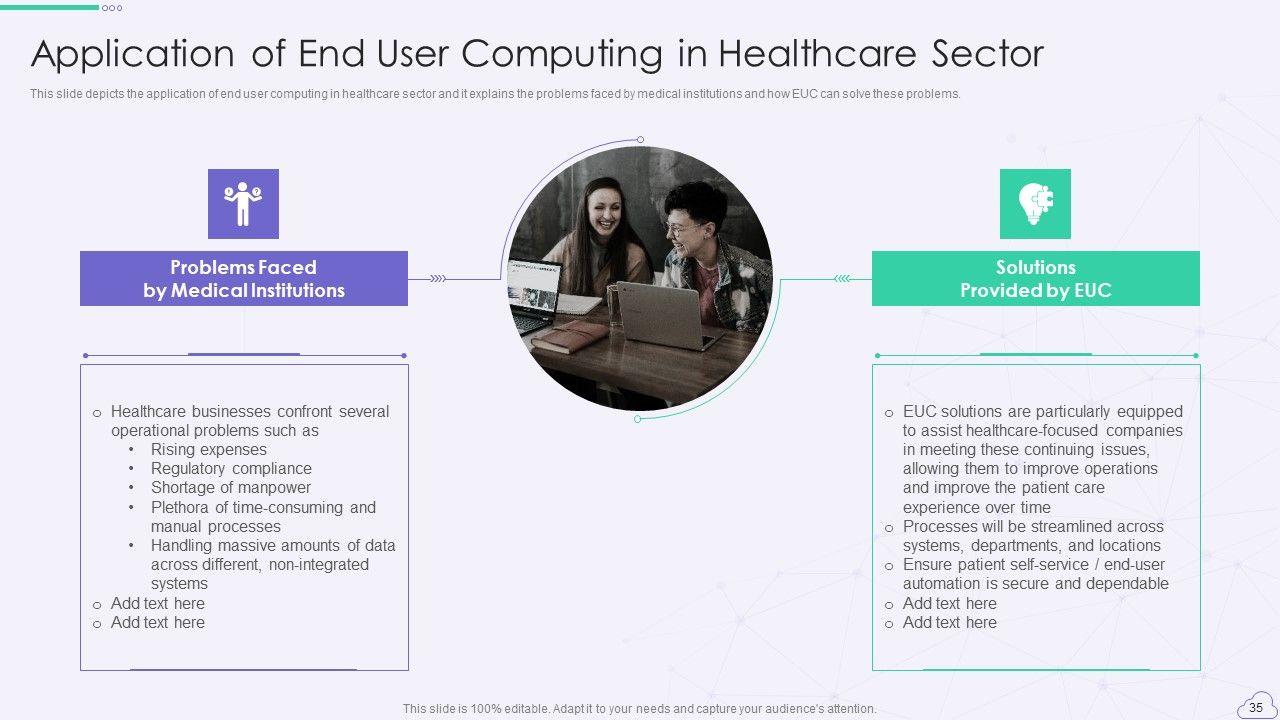 Application of End User Computing in Healthcare Sector

This slide depicts the application of end user computing in healthcare sector and it explains the problems faced by medical institutions and how EUC can solve these problems.

Problems Faced by Medical Institutions

o Healthcare businesses confront several operational problems such as
• Rising expenses
• Regulatory compliance
• Shortage of manpower
• Plethora of time-consuming and manual processes
• Handling massive amounts of data across different, non-integrated systems
o Add text here
o Add text here

Solutions Provided by EUC

o EUC solutions are particularly equipped to assist healthcare-focused companies in meeting these continuing issues, allowing them to improve operations and improve the patient care experience over time
o Processes will be streamlined across systems, departments, and locations
o Ensure patient self-service / end-user automation is secure and dependable
o Add text here
o Add text here

This slide is 100% editable. Adapt it to your needs and capture your audience's attention.

35